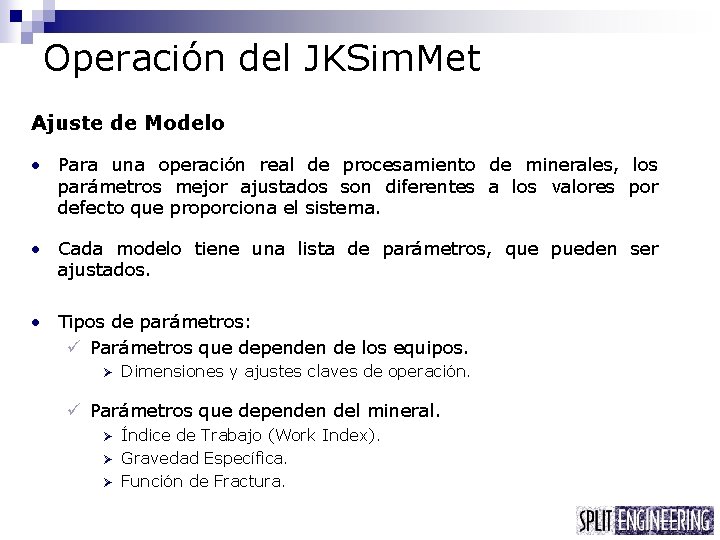 Operación del JKSimMet

Ajuste de Modelo

• Para una operación real de procesamiento de minerales, los parámetros mejor ajustados son diferentes a los valores por defecto que proporciona el sistema.

• Cada modelo tiene una lista de parámetros, que pueden ser ajustados.

• Tipos de parámetros:
✓ Parámetros que dependen de los equipos.
➢ Dimensiones y ajustes claves de operación.

✓ Parámetros que dependen del mineral.
➢ Índice de Trabajo (Work Index).
➢ Gravedad Específica.
➢ Función de Fractura.

SPLIT ENGINEERING